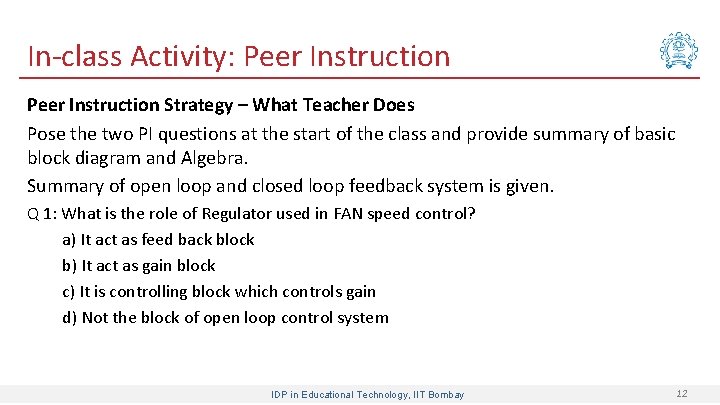 In-class Activity: Peer Instruction

Peer Instruction Strategy – What Teacher Does

Pose the two PI questions at the start of the class and provide summary of basic block diagram and Algebra.

Summary of open loop and closed loop feedback system is given.

Q 1: What is the role of Regulator used in FAN speed control?

a) It act as feed back block

b) It act as gain block

c) It is controlling block which controls gain

d) Not the block of open loop control system

IDP in Educational Technology, IIT Bombay

12